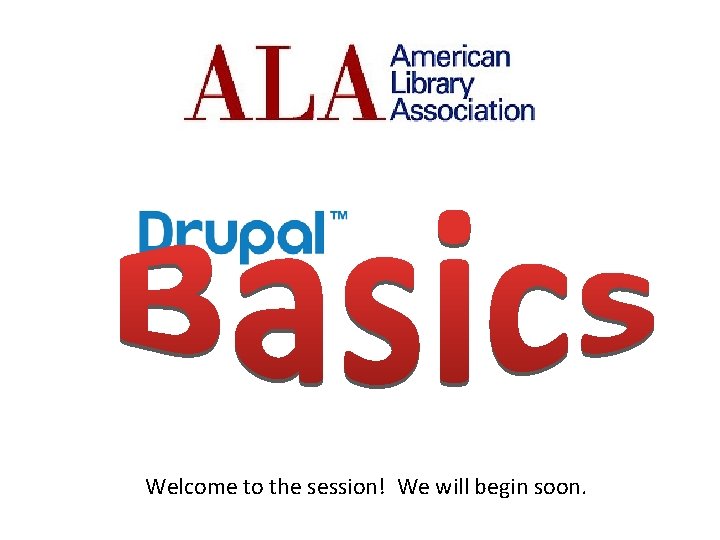 ALA American Library Association

Drupal™

Basics

Welcome to the session! We will begin soon.